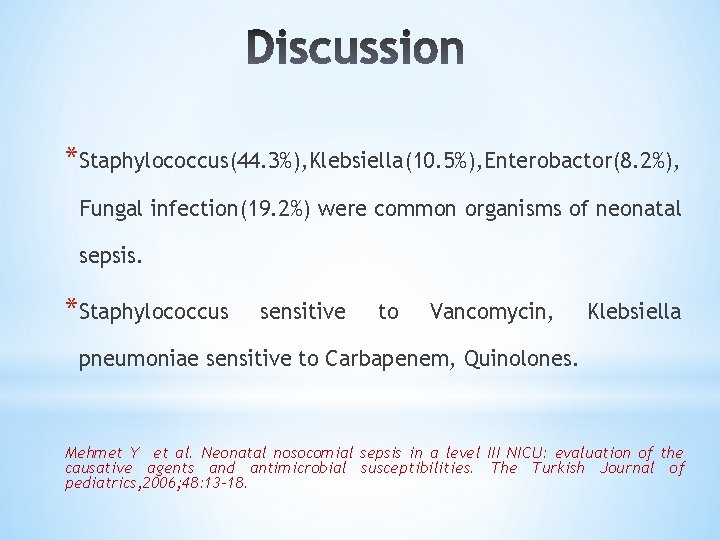 Discussion

*Staphylococcus(44.3%),Klebsiella(10.5%),Enterobactor(8.2%), Fungal infection(19.2%) were common organisms of neonatal sepsis.

*Staphylococcus sensitive to Vancomycin, Klebsiella pneumoniae sensitive to Carbapenem, Quinolones.

Mehmet Y et al. Neonatal nosocomial sepsis in a level III NICU: evaluation of the causative agents and antimicrobial susceptibilities. The Turkish Journal of pediatrics,2006;48:13-18.